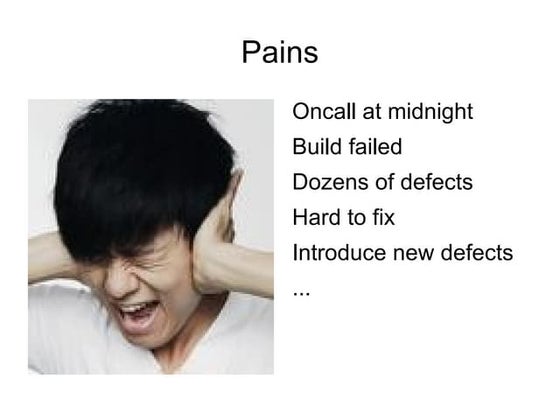 Pains

Oncall at midnight
Build failed
Dozens of defects
Hard to fix
Introduce new defects
...